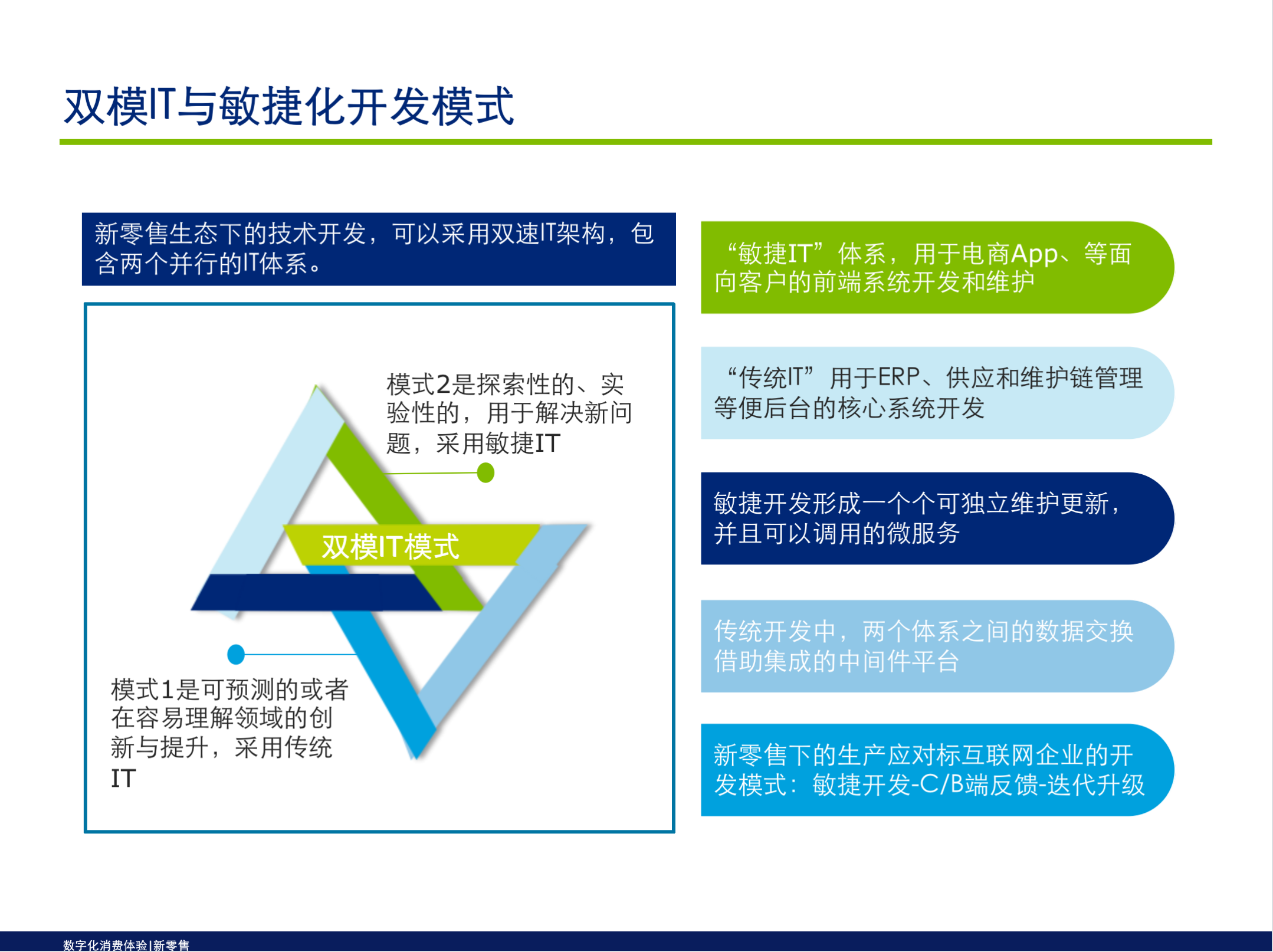 双模IT与敏捷化开发模式

新零售生态下的技术开发，可以采用双速IT架构，包含两个并行的IT体系。

模式2是探索性的、实验性的，用于解决新问题，采用敏捷IT

双模IT模式

模式1是可预测的或者在容易理解领域的创新与提升，采用传统IT

“敏捷IT”体系，用于电商App、等面向客户的前端系统开发和维护

“传统IT”用于ERP、供应和维护链管理等便后台的核心系统开发

敏捷开发形成一个个可独立维护更新，并且可以调用的微服务

传统开发中，两个体系之间的数据交换借助集成的中间件平台

新零售下的生产应对标互联网企业的开发模式：敏捷开发-C/B端反馈-迭代升级

数字化消费体验|新零售